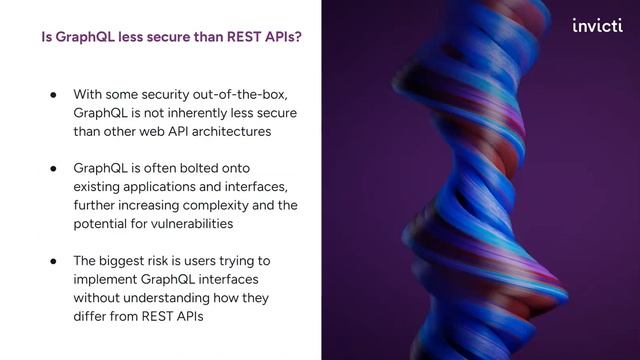 Is GraphQL less secure than REST APIs?

invicti

● With some security out-of-the-box, GraphQL is not inherently less secure than other web API architectures

● GraphQL is often bolted onto existing applications and interfaces, further increasing complexity and the potential for vulnerabilities

● The biggest risk is users trying to implement GraphQL interfaces without understanding how they differ from REST APIs